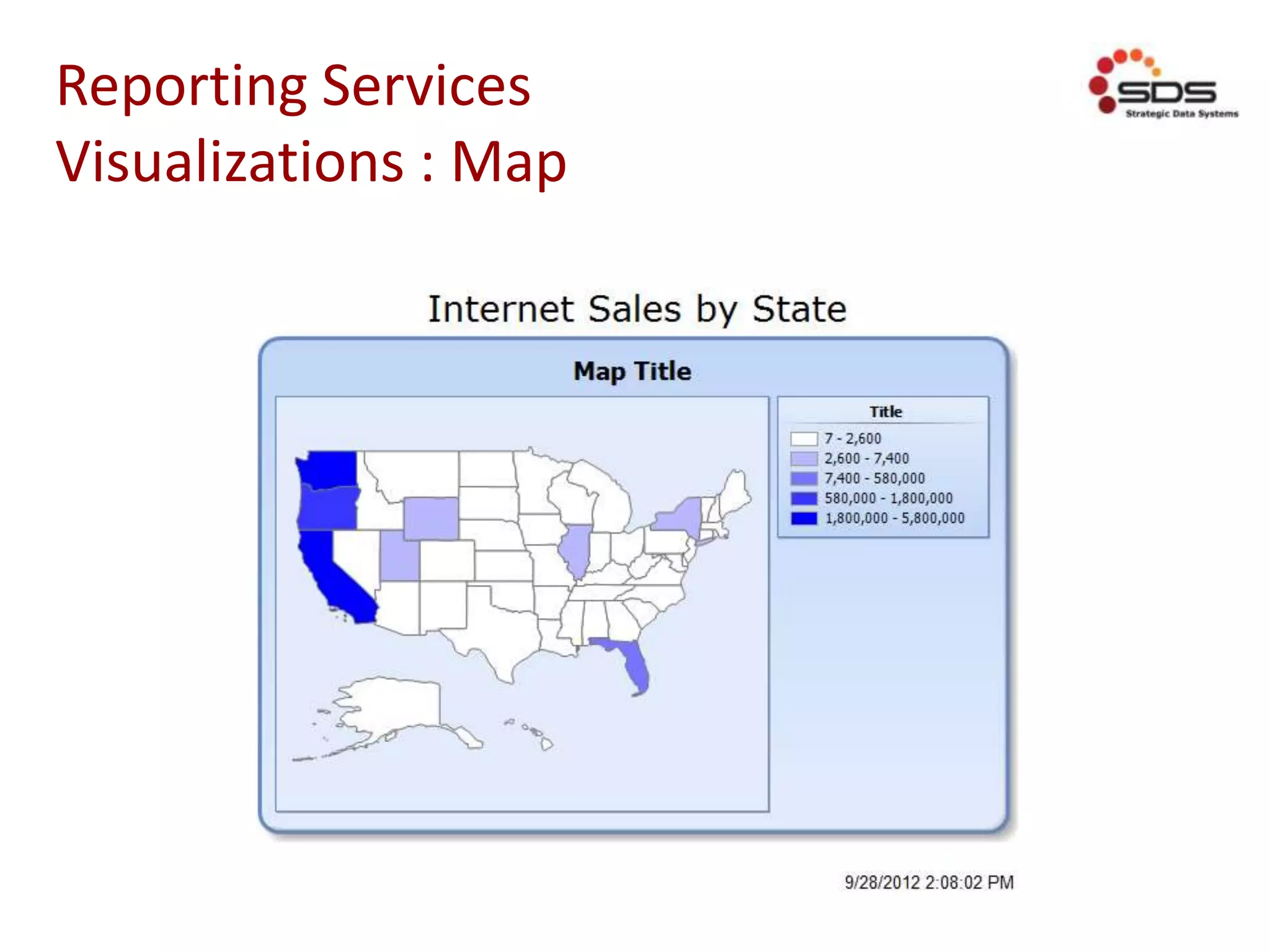 Reporting Services Visualizations : Map

SDS
Strategic Data Systems

Internet Sales by State

Map Title

Title
7 - 2,600
2,600 - 7,400
7,400 - 580,000
580,000 - 1,800,000
1,800,000 - 5,800,000

9/28/2012 2:08:02 PM